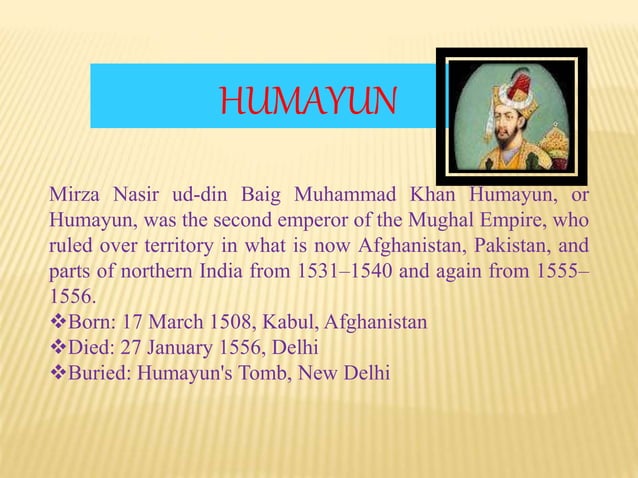 HUMAYUN

Mirza Nasir ud-din Baig Muhammad Khan Humayun, or Humayun, was the second emperor of the Mughal Empire, who ruled over territory in what is now Afghanistan, Pakistan, and parts of northern India from 1531–1540 and again from 1555–1556.

❖Born: 17 March 1508, Kabul, Afghanistan
❖Died: 27 January 1556, Delhi
❖Buried: Humayun's Tomb, New Delhi